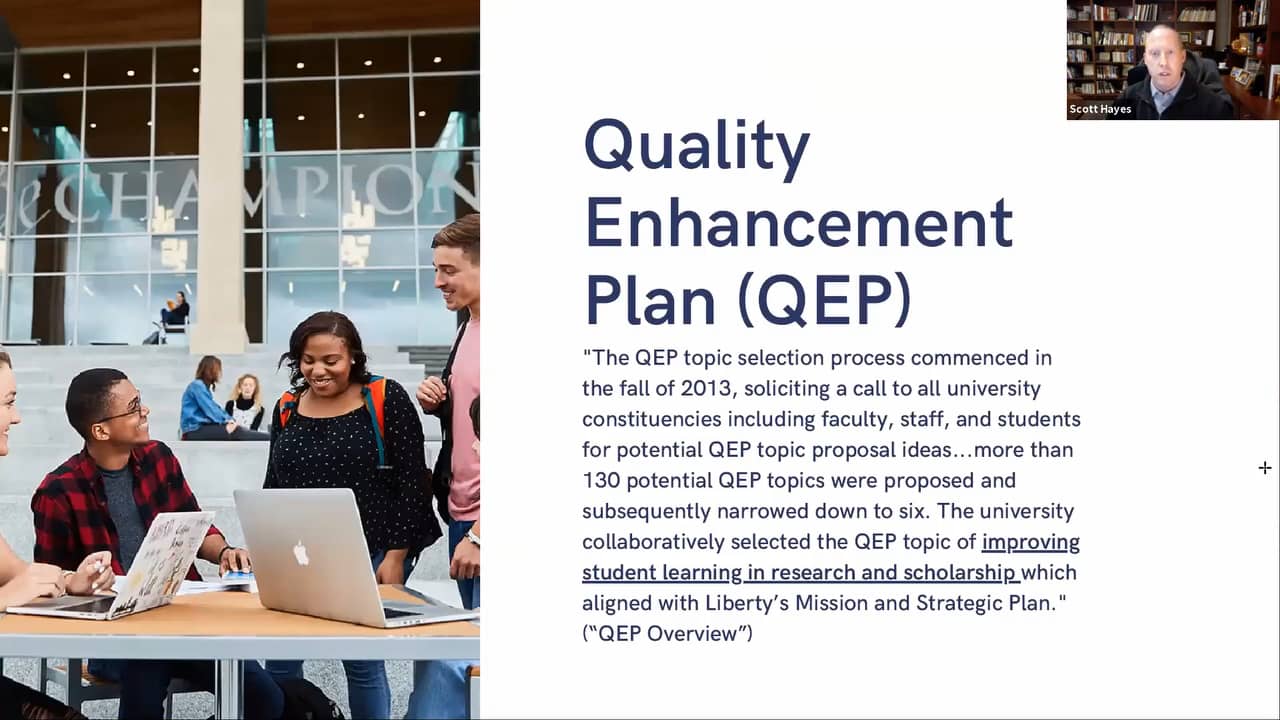 CHAMPION

Scott Hayes

Quality Enhancement Plan (QEP)

"The QEP topic selection process commenced in the fall of 2013, soliciting a call to all university constituencies including faculty, staff, and students for potential QEP topic proposal ideas…more than 130 potential QEP topics were proposed and subsequently narrowed down to six. The university collaboratively selected the QEP topic of improving student learning in research and scholarship which aligned with Liberty's Mission and Strategic Plan." ("QEP Overview")